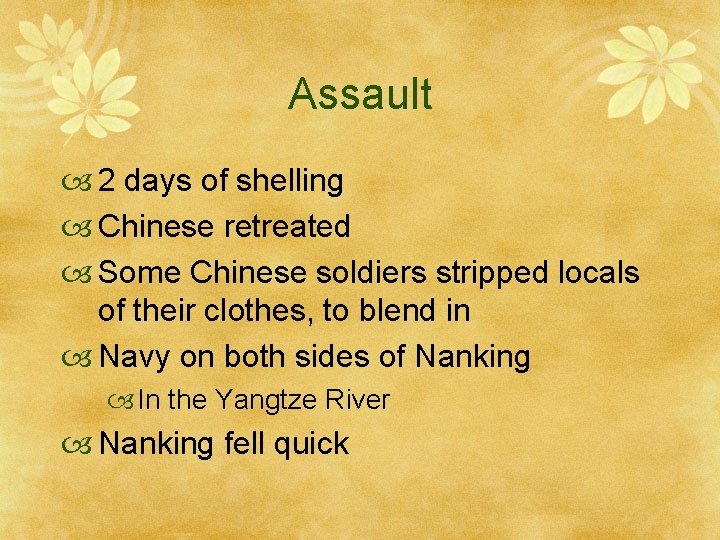 Assault

2 days of shelling
Chinese retreated
Some Chinese soldiers stripped locals of their clothes, to blend in
Navy on both sides of Nanking
In the Yangtze River
Nanking fell quick